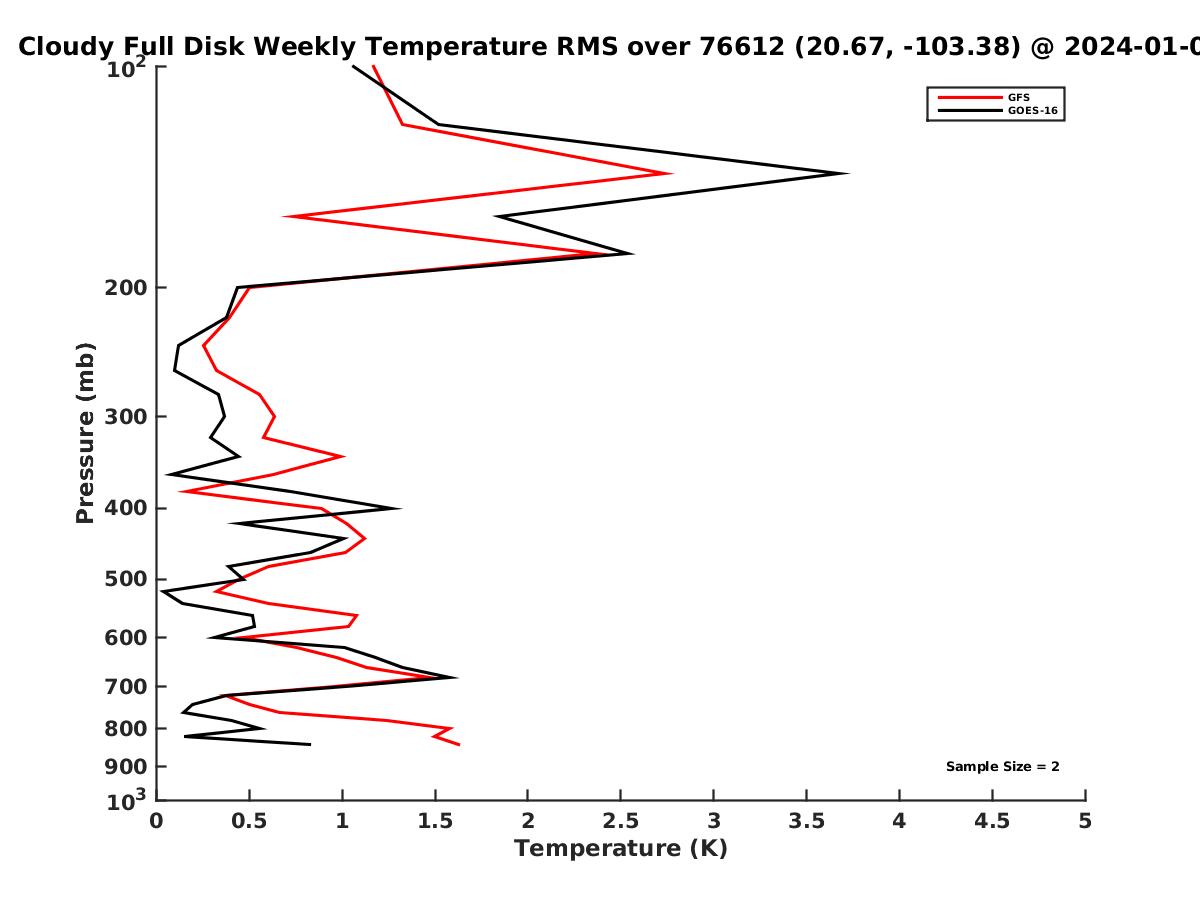 Cloudy Full Disk Weekly Temperature RMS over 76612 (20.67, -103.38) @ 2024-01-0

GFS
GOES-16

Pressure (mb)

$10^2$
200
300
400
500
600
700
800
900
$10^3$

Sample Size = 2

0
0.5
1
1.5
2
2.5
3
3.5
4
4.5
5

Temperature (K)